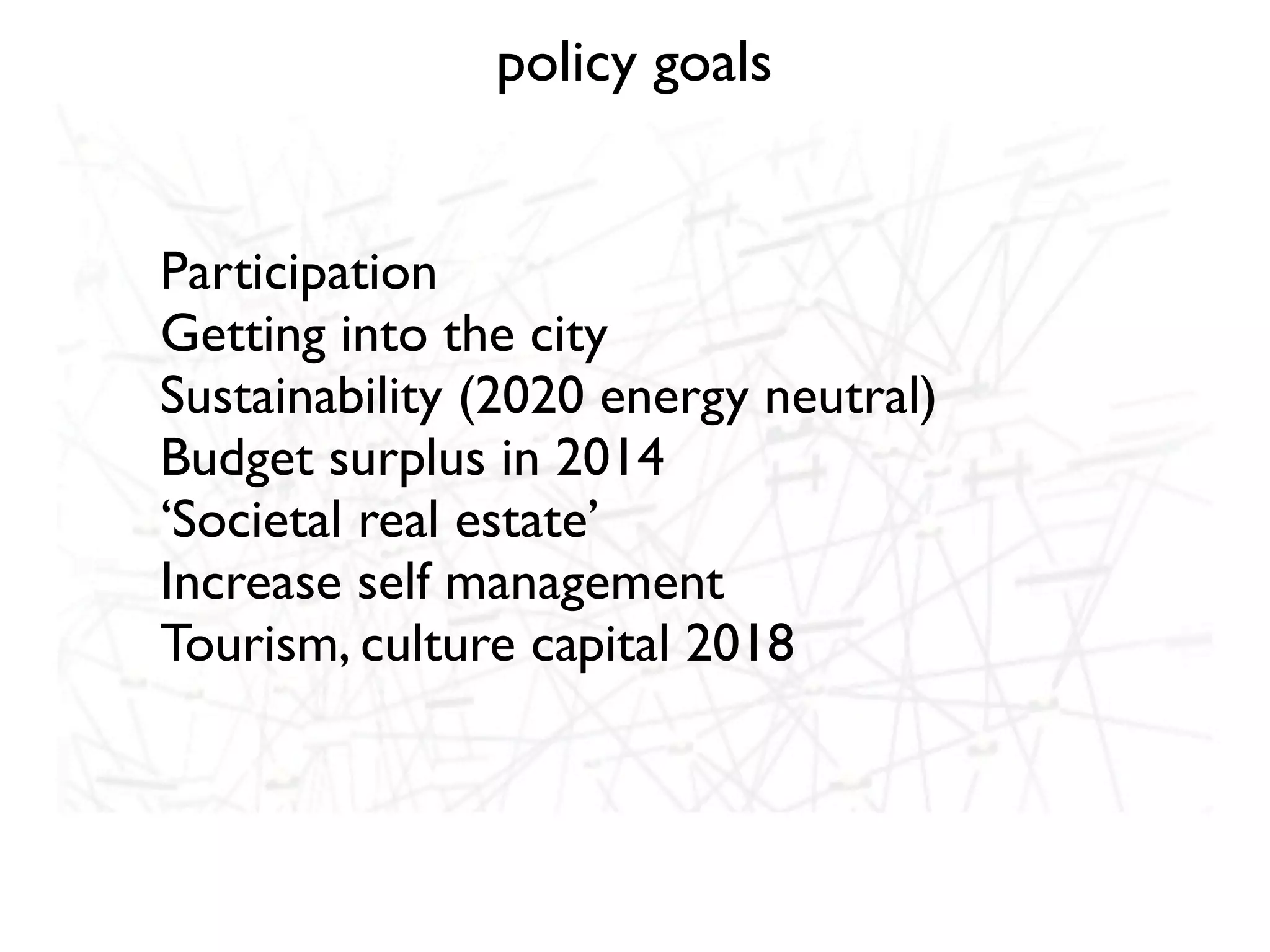 policy goals

Participation
Getting into the city
Sustainability (2020 energy neutral)
Budget surplus in 2014
‘Societal real estate’
Increase self management
Tourism, culture capital 2018